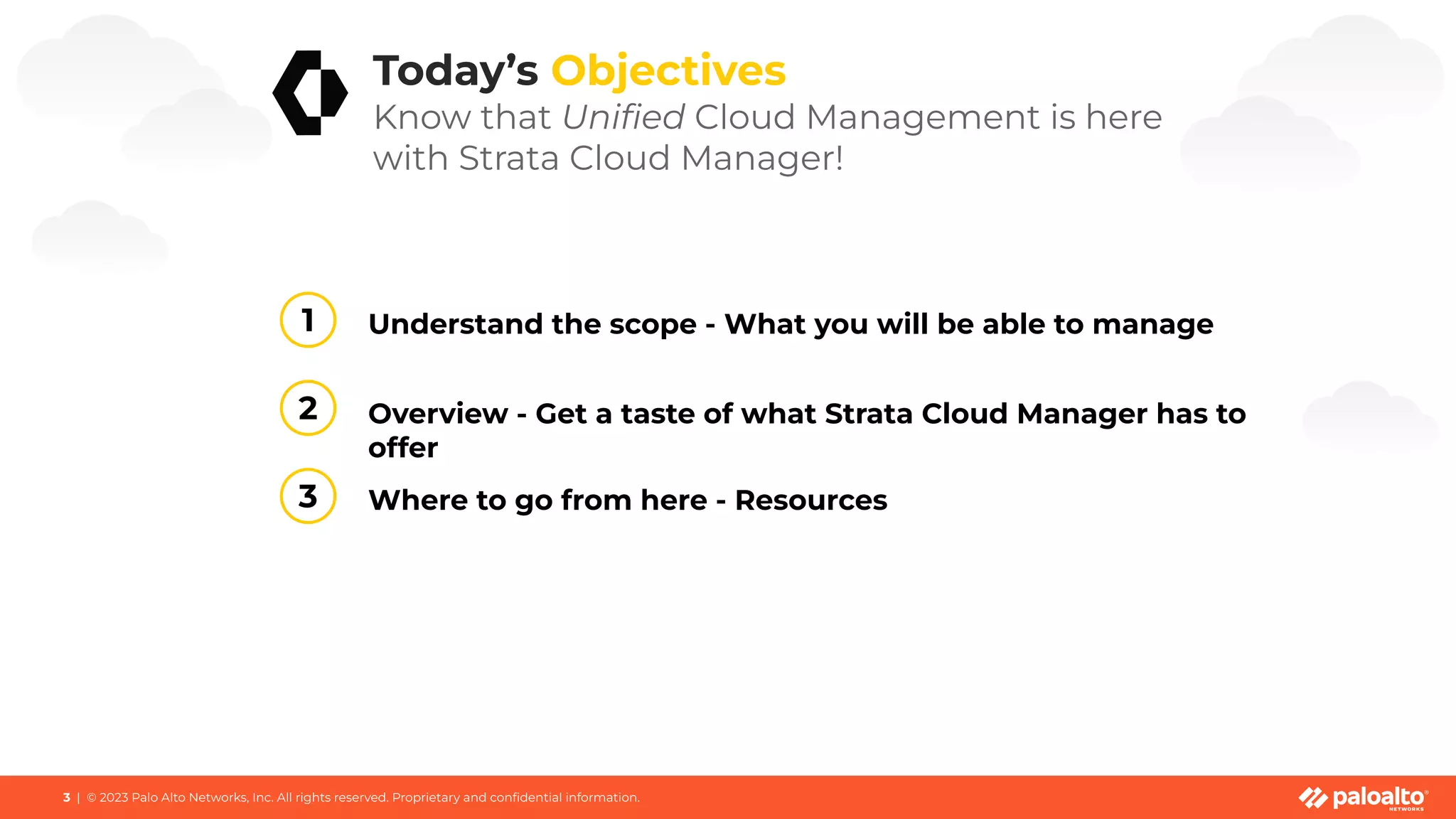 Today's Objectives

Know that Unified Cloud Management is here with Strata Cloud Manager!

1 Understand the scope - What you will be able to manage

2 Overview - Get a taste of what Strata Cloud Manager has to offer

3 Where to go from here - Resources

3 | © 2023 Palo Alto Networks, Inc. All rights reserved. Proprietary and confidential information.

paloalto NETWORKS